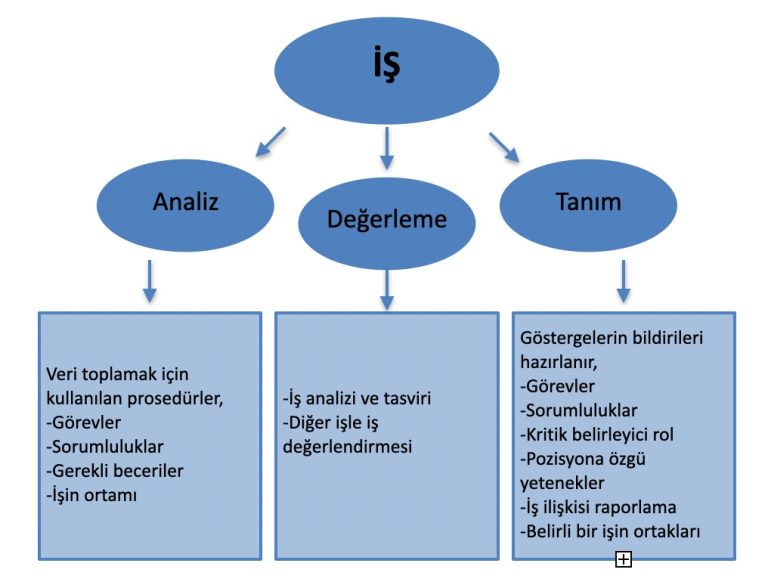 İŞ

Analiz

Değerleme

Tanım

Veri toplamak için kullanılan prosedürler,
-Görevler
-Sorumluluklar
-Gerekli beceriler
-İşin ortamı

-İş analizi ve tasviri
-Diğer işle iş değerlendirmesi

Göstergelerin bildirileri hazırlanır,
-Görevler
-Sorumluluklar
-Kritik belirleyici rol
-Pozisyona özgü yetenekler
-İş ilişkisi raporlama
-Belirli bir işin ortakları